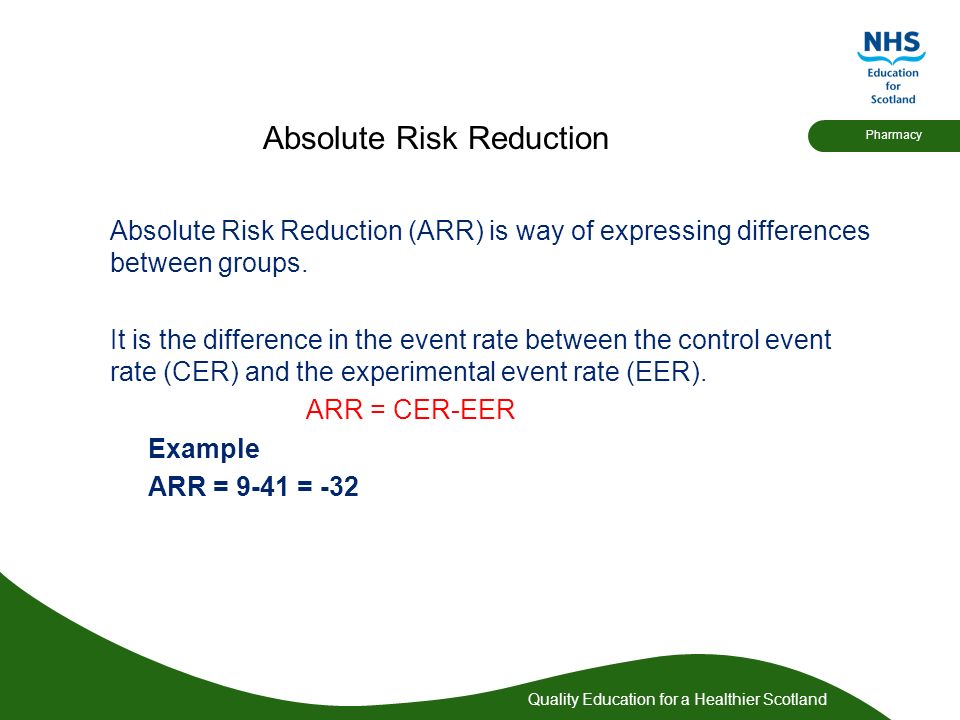 NHS
Education for Scotland

Pharmacy

Absolute Risk Reduction

Absolute Risk Reduction (ARR) is way of expressing differences between groups.

It is the difference in the event rate between the control event rate (CER) and the experimental event rate (EER).

ARR = CER-EER

Example

ARR = 9-41 = -32

Quality Education for a Healthier Scotland